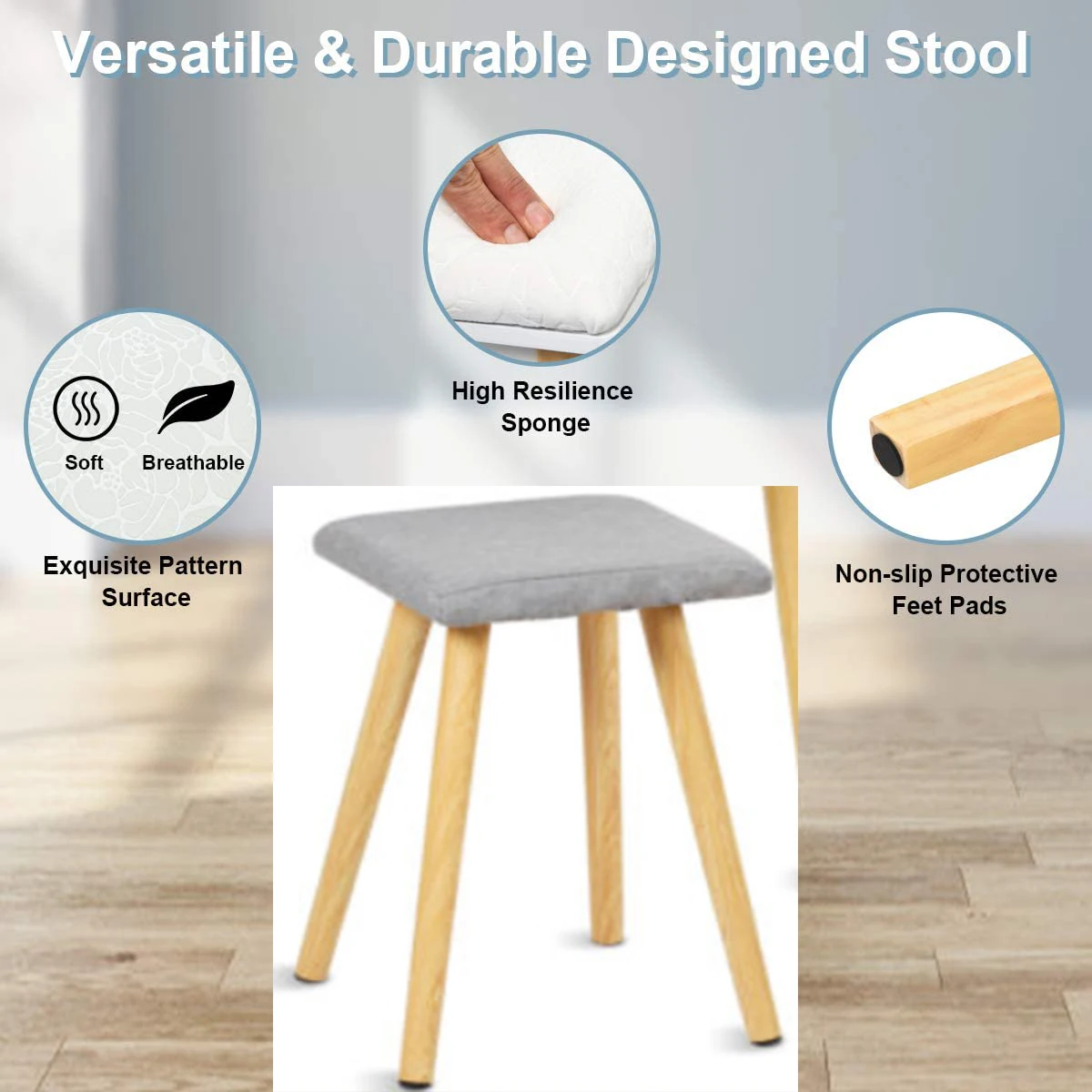 Versatile & Durable Designed Stool

High Resilience Sponge

Soft

Breathable

Exquisite Pattern Surface

Non-slip Protective Feet Pads